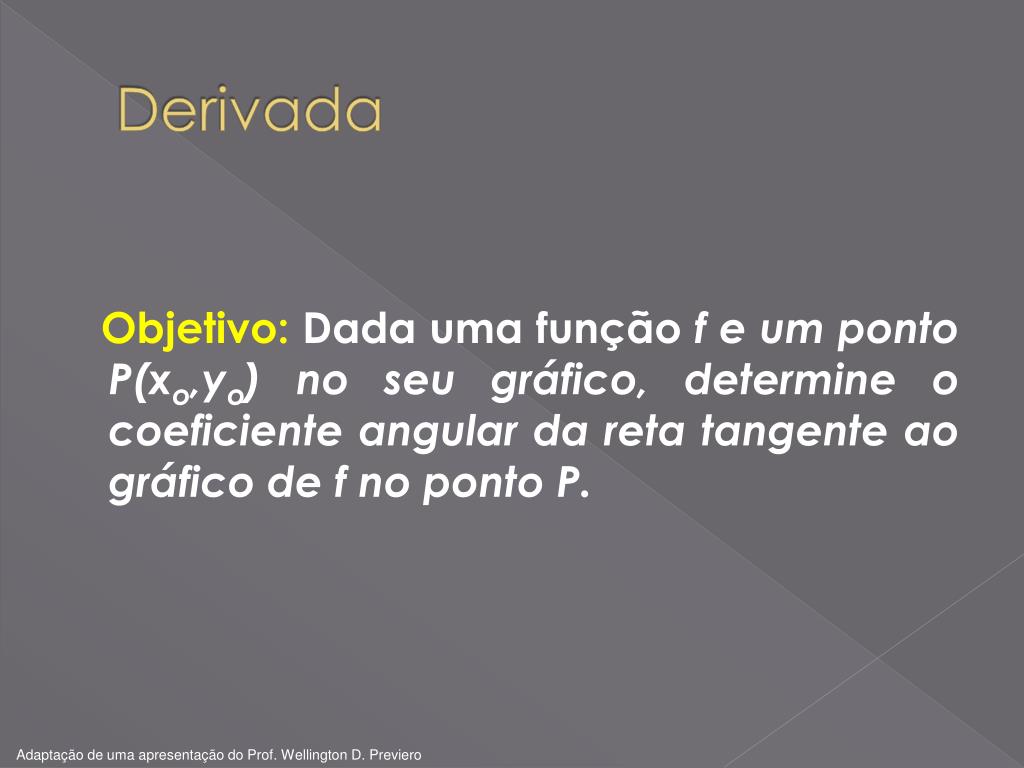 Derivada

Objetivo: Dada uma função f e um ponto $P(x_o,y_o)$ no seu gráfico, determine o coeficiente angular da reta tangente ao gráfico de f no ponto P.

Adaptação de uma apresentação do Prof. Wellington D. Previero